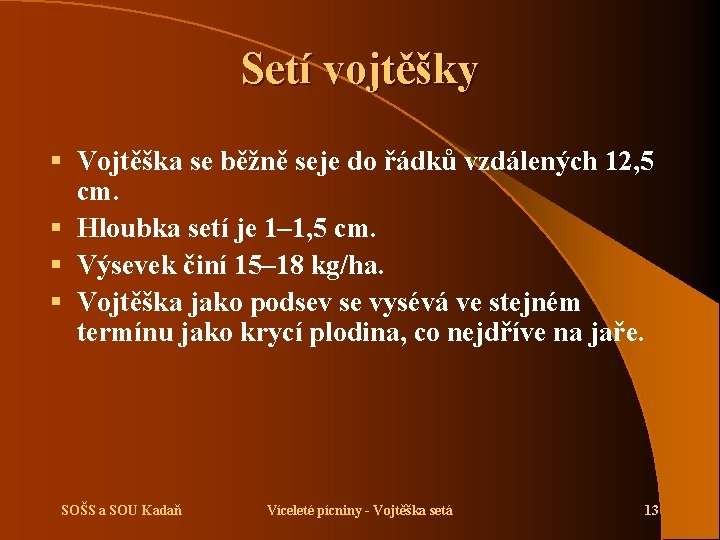 Setí vojtěšky

- Vojtěška se běžně seje do řádků vzdálených 12,5 cm.
- Hloubka setí je 1–1,5 cm.
- Výsevek činí 15–18 kg/ha.
- Vojtěška jako podsev se vysévá ve stejném termínu jako krycí plodina, co nejdříve na jaře.

SOŠS a SOU Kadaň Víceleté pícniny - Vojtěška setá 13